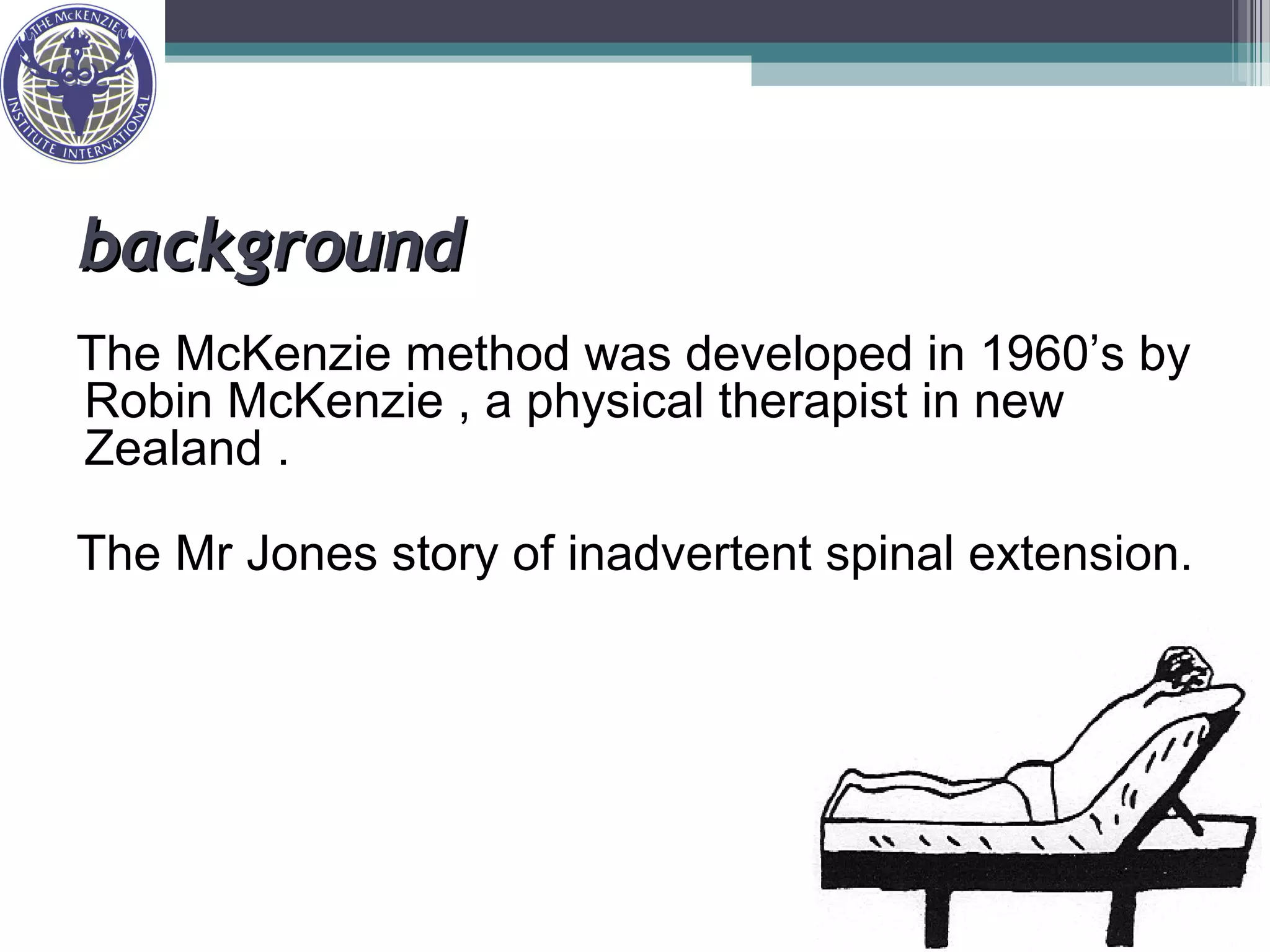 THE McKENZIE INSTITUTE INTERNATIONAL

background

The McKenzie method was developed in 1960’s by Robin McKenzie , a physical therapist in new Zealand .

The Mr Jones story of inadvertent spinal extension.